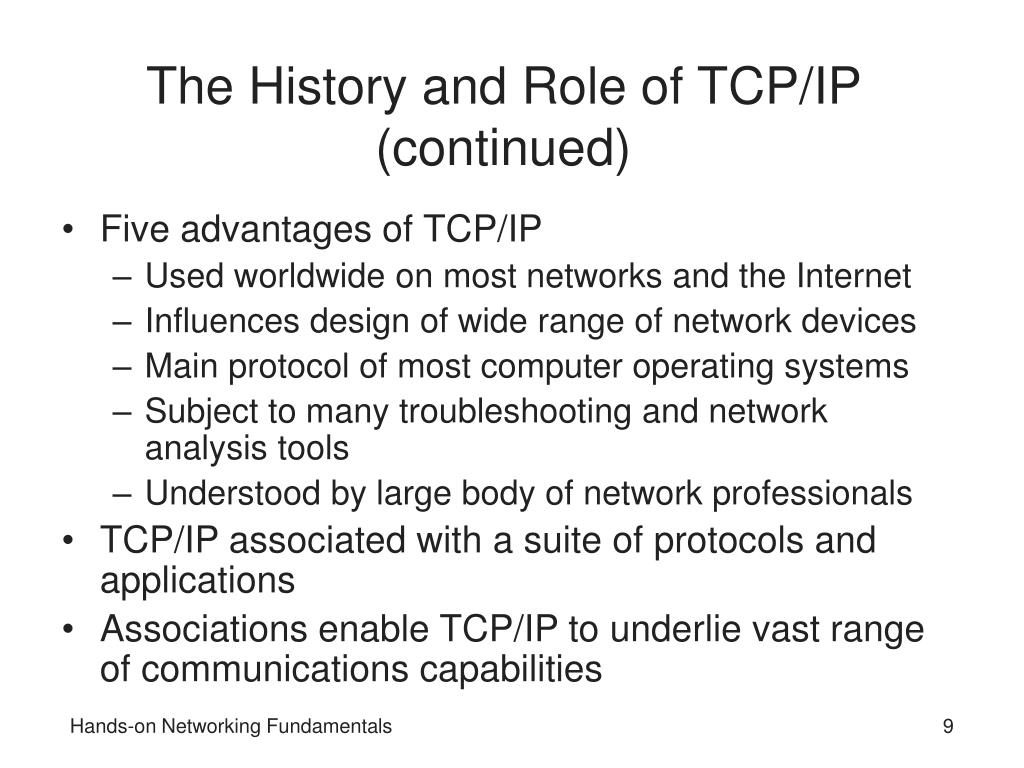 The History and Role of TCP/IP (continued)

• Five advantages of TCP/IP
– Used worldwide on most networks and the Internet
– Influences design of wide range of network devices
– Main protocol of most computer operating systems
– Subject to many troubleshooting and network analysis tools
– Understood by large body of network professionals
• TCP/IP associated with a suite of protocols and applications
• Associations enable TCP/IP to underlie vast range of communications capabilities

Hands-on Networking Fundamentals

9